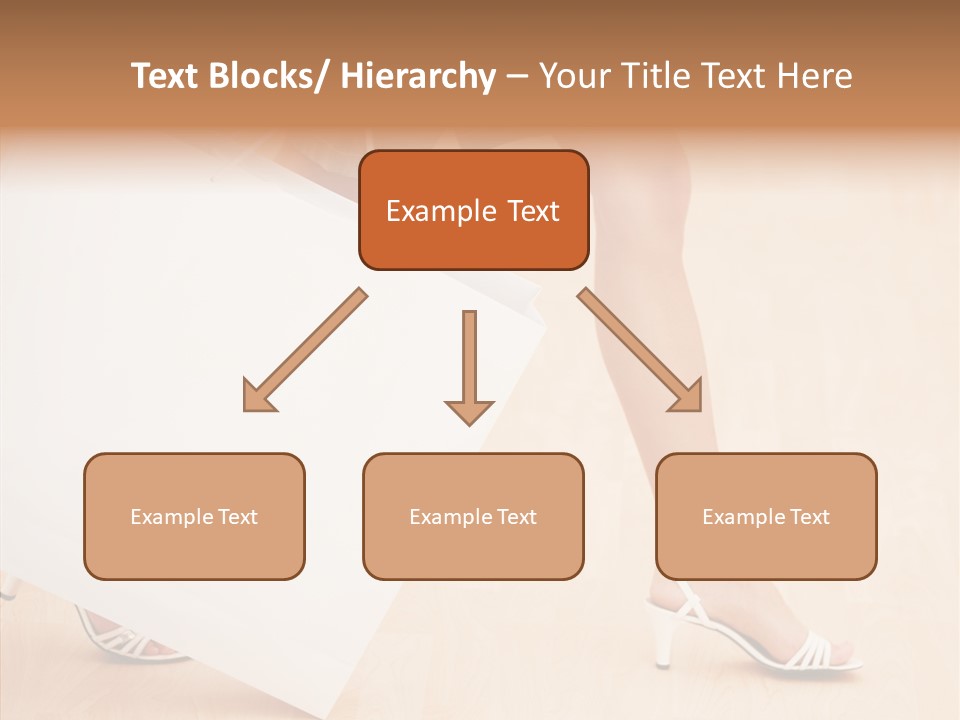 Text Blocks/ Hierarchy – Your Title Text Here

Example Text

Example Text

Example Text

Example Text